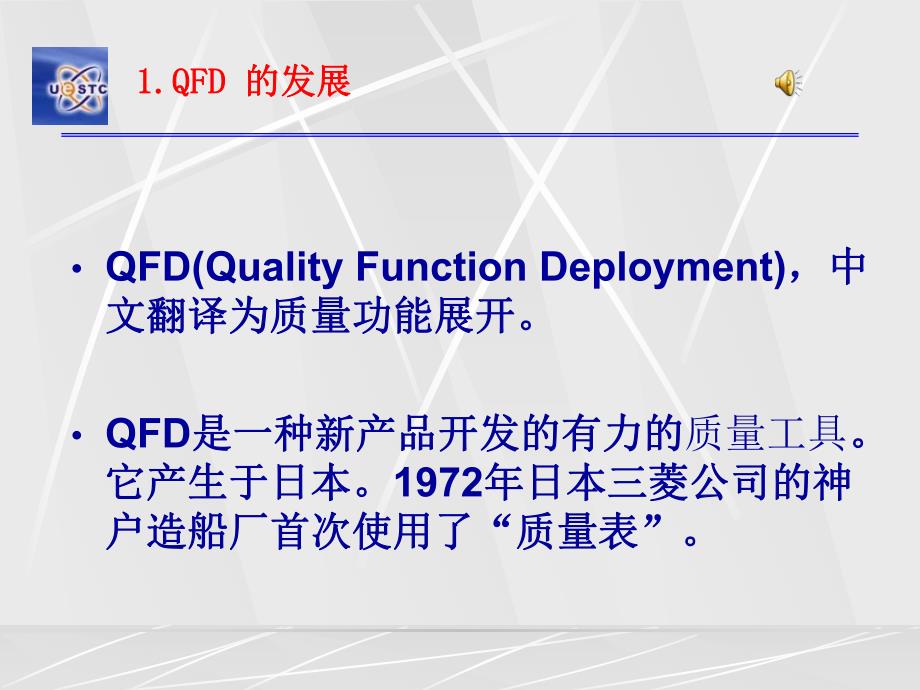 UESTC

1.QFD 的发展

• QFD(Quality Function Deployment)，中文翻译为质量功能展开。

• QFD是一种新产品开发的有力的质量工具。它产生于日本。1972年日本三菱公司的神户造船厂首次使用了“质量表”。